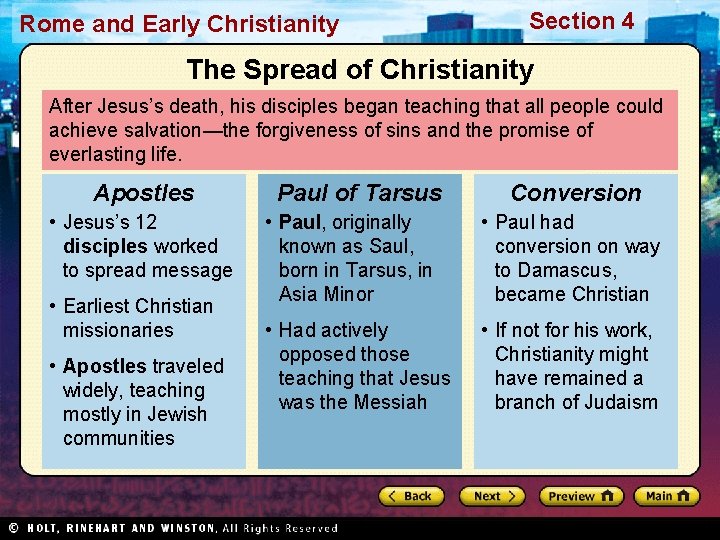 Rome and Early Christianity

Section 4

The Spread of Christianity

After Jesus's death, his disciples began teaching that all people could achieve salvation—the forgiveness of sins and the promise of everlasting life.

Apostles

• Jesus's 12 disciples worked to spread message

• Earliest Christian missionaries

• Apostles traveled widely, teaching mostly in Jewish communities

Paul of Tarsus

• Paul, originally known as Saul, born in Tarsus, in Asia Minor

• Had actively opposed those teaching that Jesus was the Messiah

Conversion

• Paul had conversion on way to Damascus, became Christian

• If not for his work, Christianity might have remained a branch of Judaism

Back

Next

Preview

Main

© HOLT, RINEHART AND WINSTON, All Rights Reserved